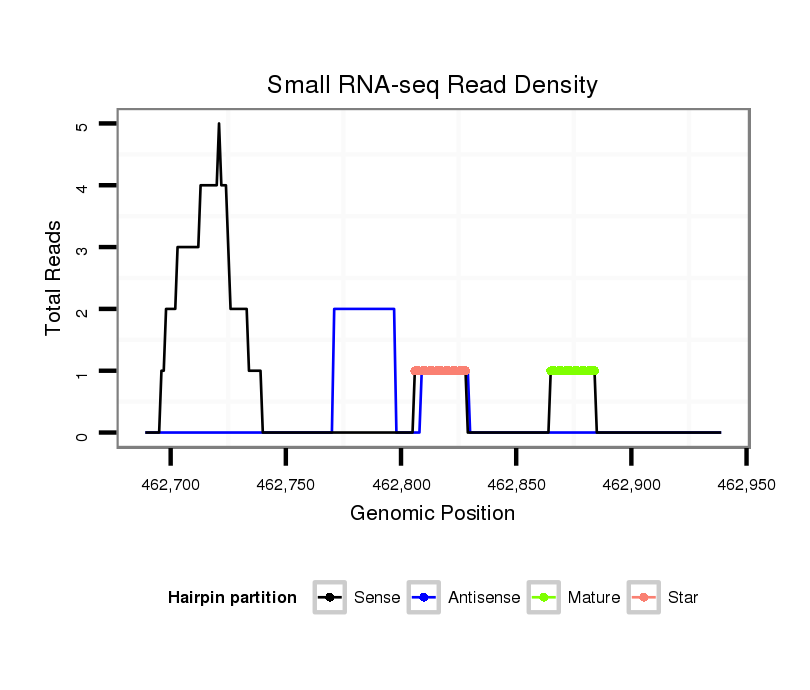 Small RNA-seq Read Density

Total Reads

5
4
3
2
1
0

462,700
462,750
462,800
462,850
462,900
462,950

Genomic Position

Hairpin partition Sense Antisense Mature Star